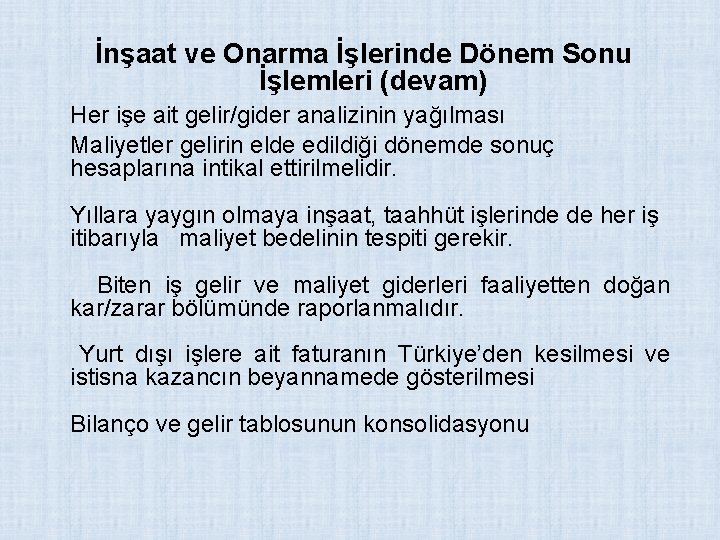 İnşaat ve Onarma İşlerinde Dönem Sonu İşlemleri (devam)

Her işe ait gelir/gider analizinin yağılması

Maliyetler gelirin elde edildiği dönemde sonuç hesaplarına intikal ettirilmelidir.

Yıllara yaygın olmaya inşaat, taahhüt işlerinde de her iş itibarıyla maliyet bedelinin tespiti gerekir.

Biten iş gelir ve maliyet giderleri faaliyetten doğan kar/zarar bölümünde raporlanmalıdır.

Yurt dışı işlere ait faturanın Türkiye'den kesilmesi ve istisna kazancın beyannamede gösterilmesi

Bilanço ve gelir tablosunun konsolidasyonu